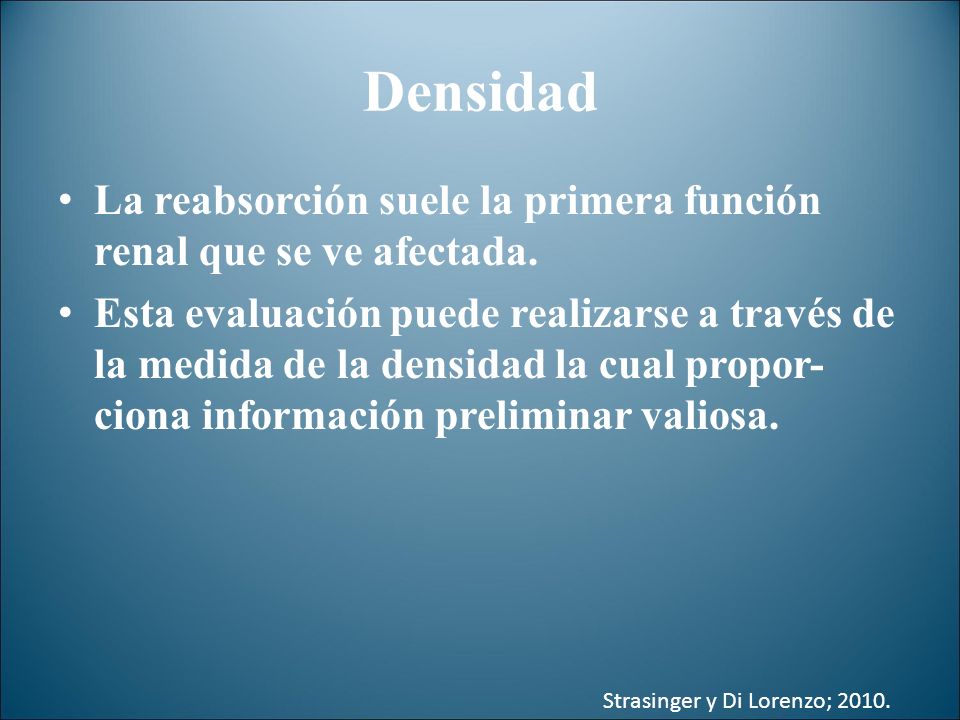 Densidad

• La reabsorción suele la primera función renal que se ve afectada.
• Esta evaluación puede realizarse a través de la medida de la densidad la cual proporciona información preliminar valiosa.

Strasinger y Di Lorenzo; 2010.